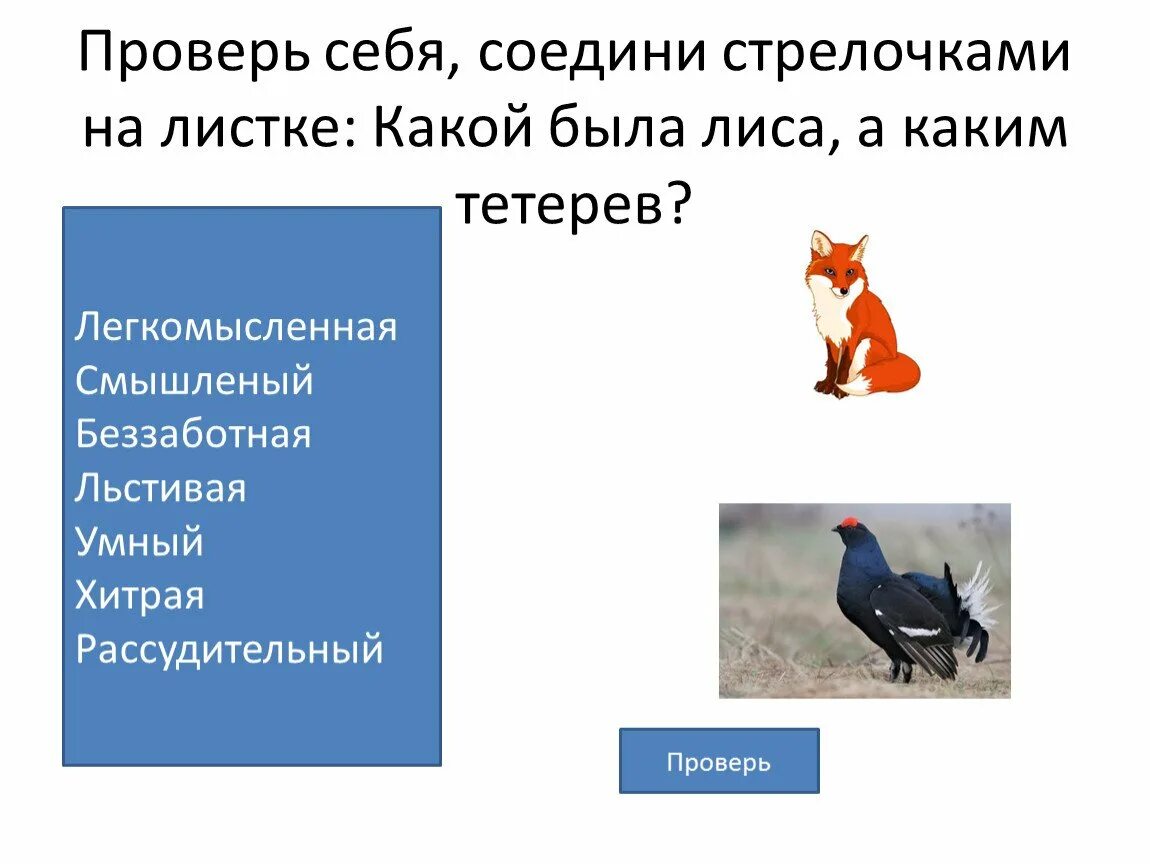 Проверь себя, соедини стрелочками на листке: Какой была лиса, а каким тетерев?

Легкомысленная
Смышленый
Беззаботная
Льстивая
Умный
Хитрая
Рассудительный

Проверь